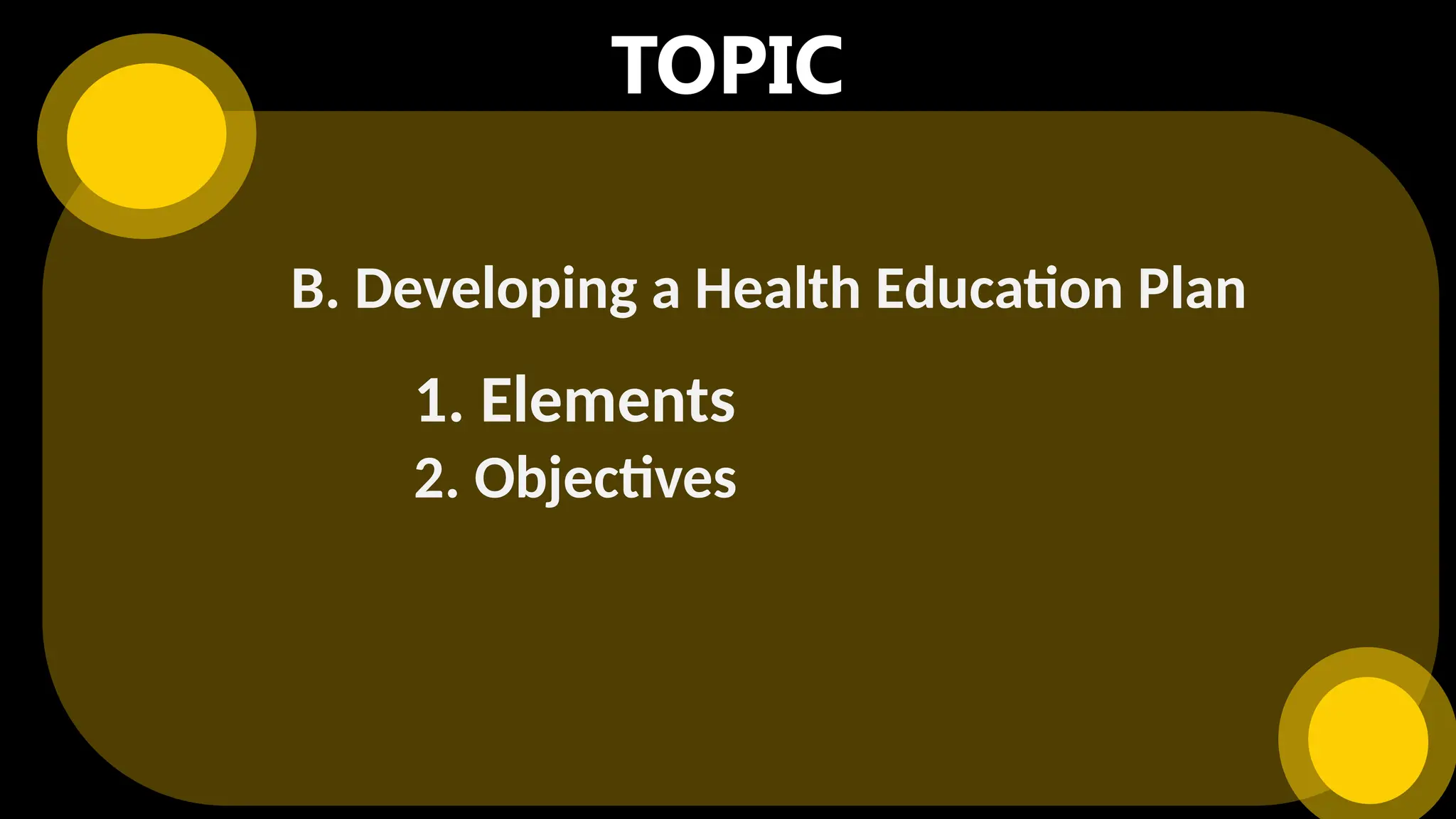 TOPIC

B. Developing a Health Education Plan

1. Elements
2. Objectives